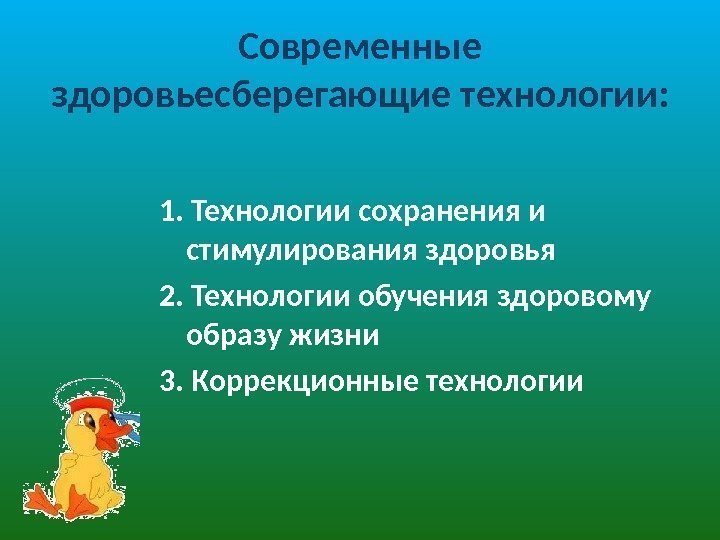 Современные здоровьесберегающие технологии:

1. Технологии сохранения и стимулирования здоровья

2. Технологии обучения здоровому образу жизни

3. Коррекционные технологии